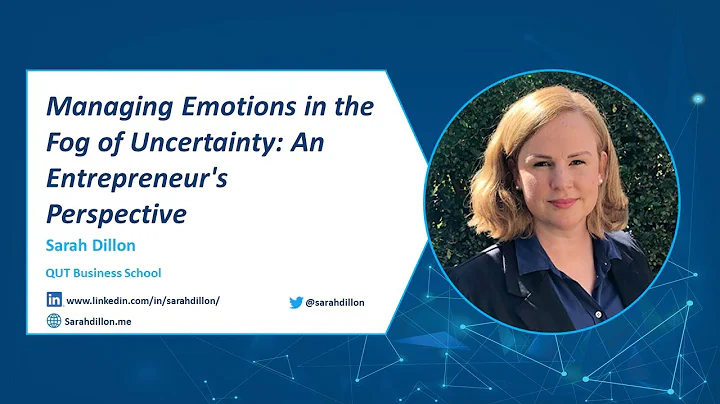 Managing Emotions in the Fog of Uncertainty: An Entrepreneur's Perspective

Sarah Dillon

QUT Business School

www.linkedin.com/in/sarahdillon/

@sarahdillon

Sarahdillon.me